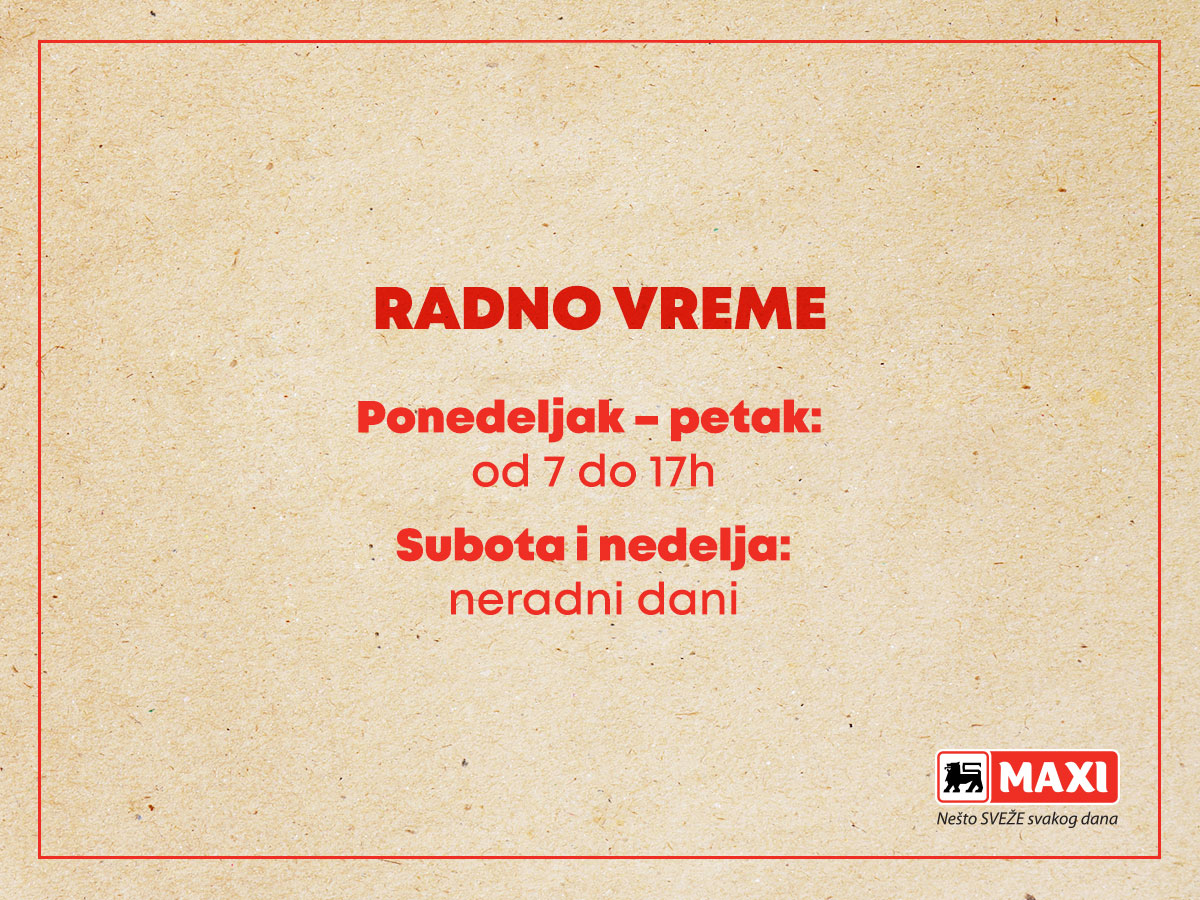 RADNO VREME

Ponedeljak – petak:
od 7 do 17h

Subota i nedelja:
neradni dani

MAXI
Nešto SVEŽE svakog dana